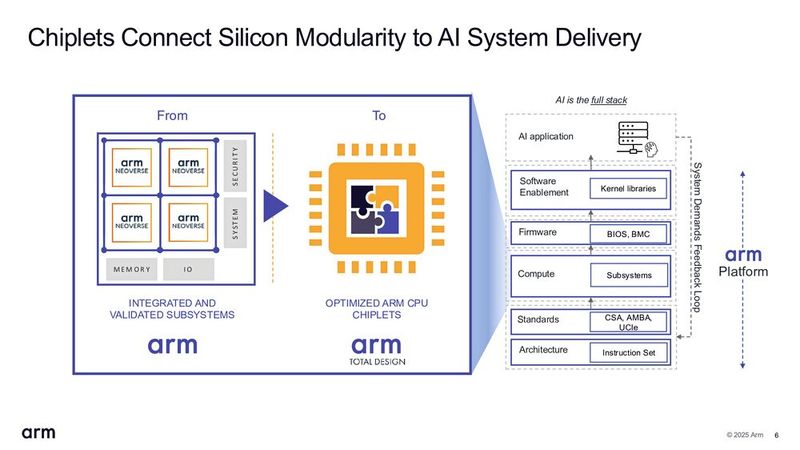 Chiplets Connect Silicon Modularity to AI System Delivery

From

arm NEOVERSE

arm NEOVERSE

arm NEOVERSE

arm NEOVERSE

SECURITY

SYSTEM

MEMORY

IO

INTEGRATED AND VALIDATED SUBSYSTEMS

arm

To

OPTIMIZED ARM CPU CHIPLETS

arm TOTAL DESIGN

AI is the full stack

AI application

Software Enablement

Kernel libraries

Firmware

BIOS, BMC

Compute

Subsystems

Standards

CSA, AMBA, UCIe

Architecture

Instruction Set

System Demands Feedback Loop

arm Platform

arm

© 2025 Arm 6